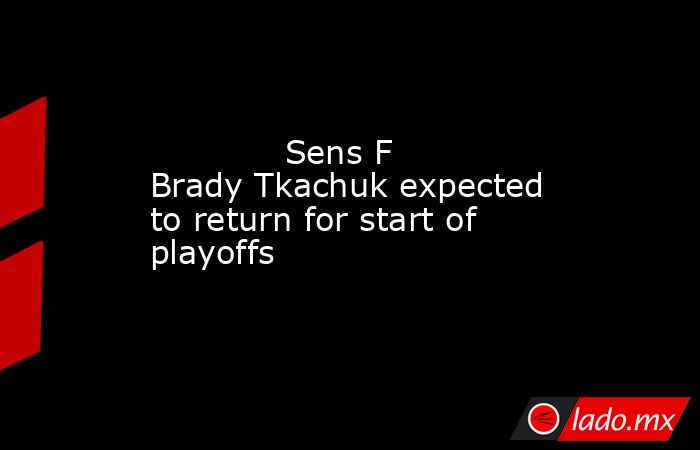 Sens F Brady Tkachuk expected to return for start of playoffs

lado.mx